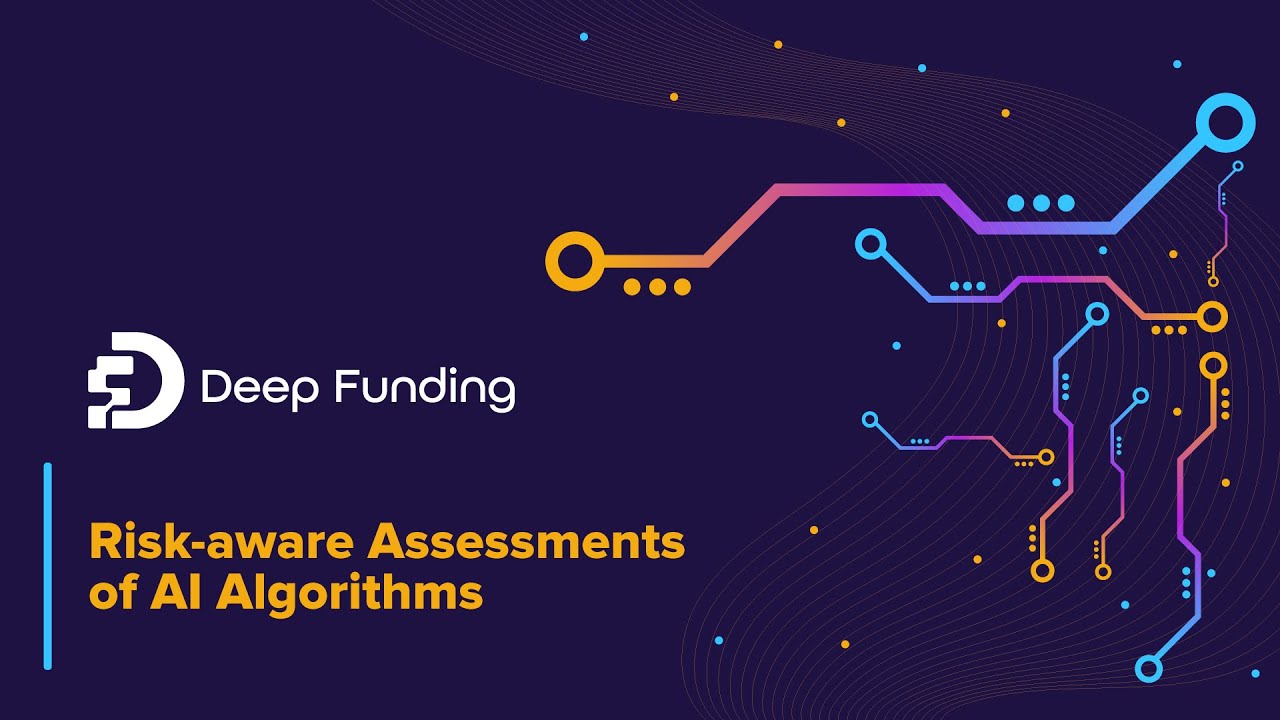 Deep Funding

Risk-aware Assessments of AI Algorithms